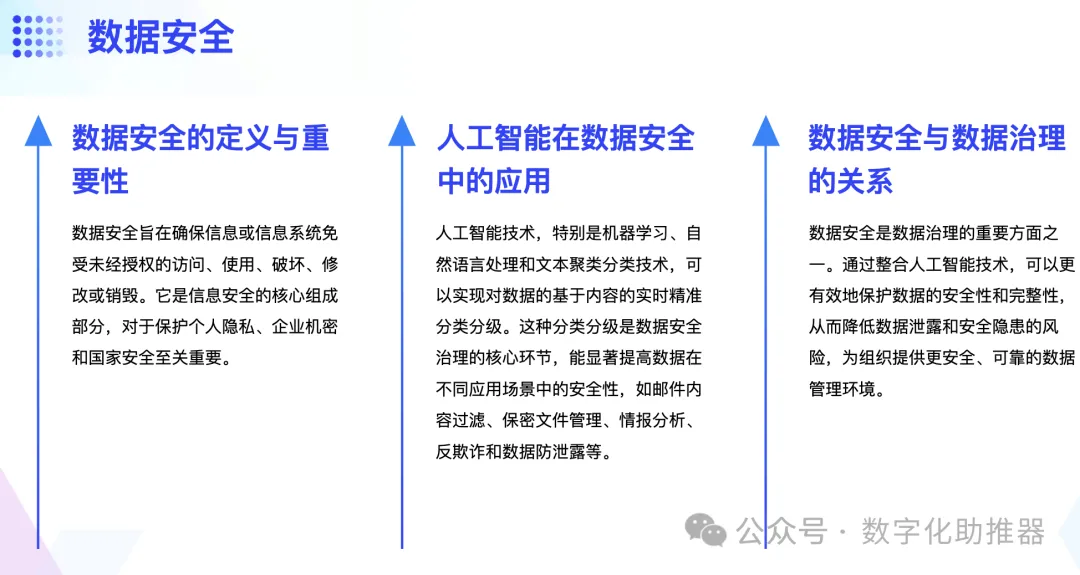 数据安全

数据安全的定义与重要性

数据安全旨在确保信息或信息系统免受未经授权的访问、使用、破坏、修改或销毁。它是信息安全的核心组成部分，对于保护个人隐私、企业机密和国家安全至关重要。

人工智能在数据安全中的应用

人工智能技术，特别是机器学习、自然语言处理和文本聚类分类技术，可以实现对数据的基于内容的实时精准分类分级。这种分类分级是数据安全治理的核心环节，能显著提高数据在不同应用场景中的安全性，如邮件内容过滤、保密文件管理、情报分析、反欺诈和数据防泄露等。

数据安全与数据治理的关系

数据安全是数据治理的重要方面之一。通过整合人工智能技术，可以更有效地保护数据的安全性和完整性，从而降低数据泄露和安全隐患的风险，为组织提供更安全、可靠的数据管理环境。

公众号 · 数字化助推器